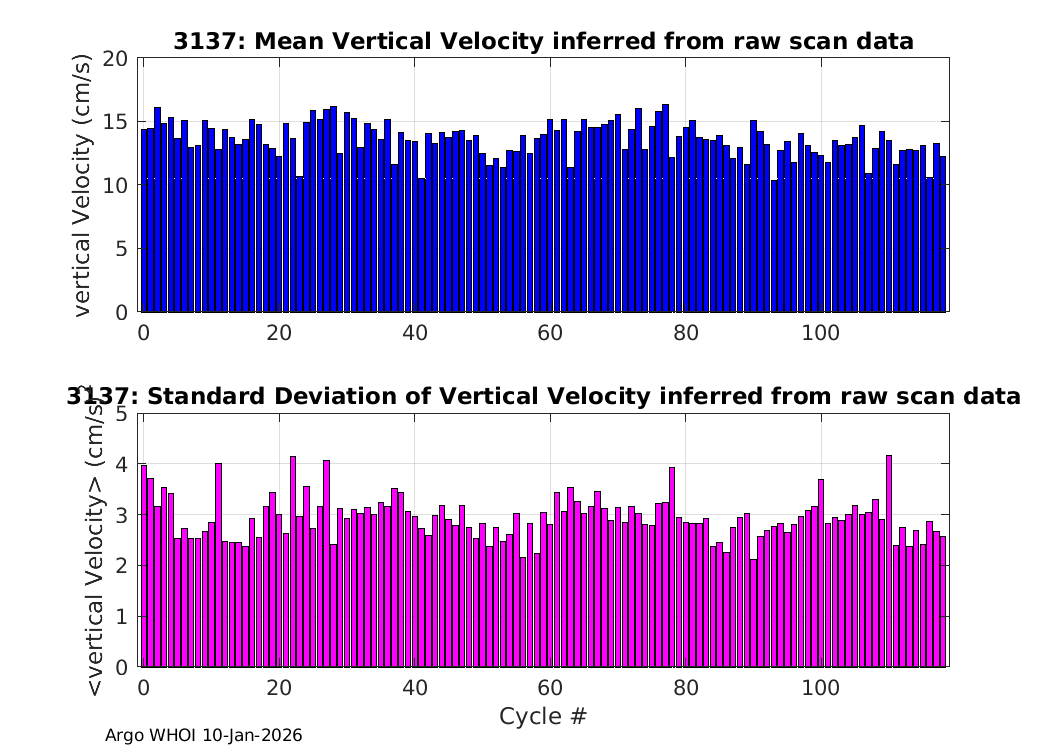 3137: Mean Vertical Velocity inferred from raw scan data

vertical Velocity (cm/s)

20
15
10
5
0

0 20 40 60 80 100

3137: Standard Deviation of Vertical Velocity inferred from raw scan data

<vertical Velocity> (cm/s)

5
4
3
2
1
0

0 20 40 60 80 100

Cycle #

Argo WHOI 10-Jan-2026